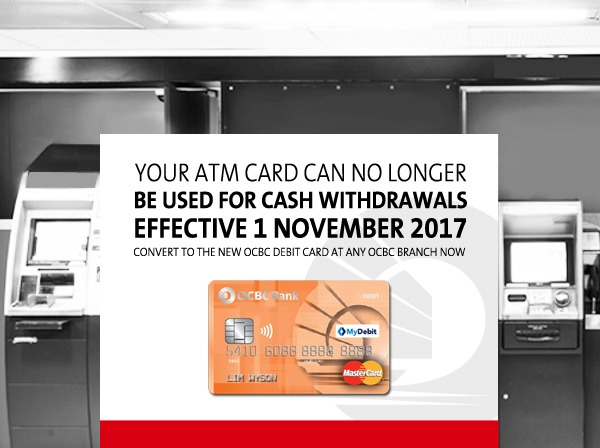 YOUR ATM CARD CAN NO LONGER
BE USED FOR CASH WITHDRAWALS
EFFECTIVE 1 NOVEMBER 2017
CONVERT TO THE NEW OCBC DEBIT CARD AT ANY OCBC BRANCH NOW

OCBC Bank
DEBIT
MyDebit
5410 6088 8888 8888
5410
LIM WYSON
MasterCard